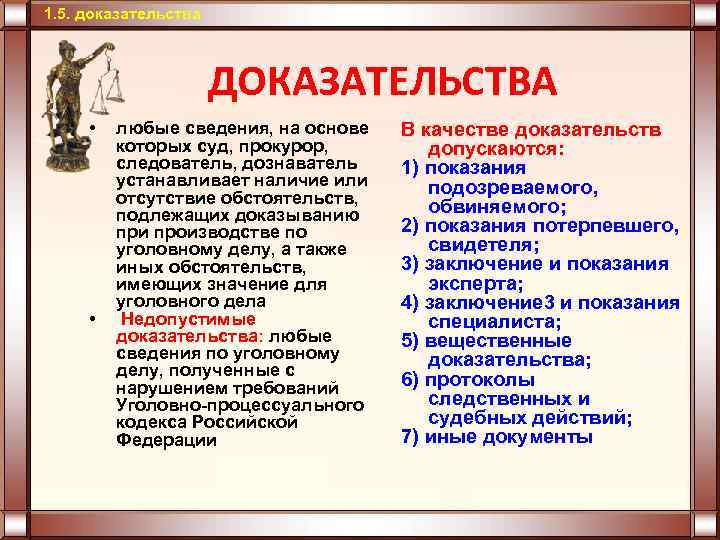 1.5. доказательства

ДОКАЗАТЕЛЬСТВА

• любые сведения, на основе которых суд, прокурор, следователь, дознаватель устанавливает наличие или отсутствие обстоятельств, подлежащих доказыванию при производстве по уголовному делу, а также иных обстоятельств, имеющих значение для уголовного дела

• Недопустимые доказательства: любые сведения по уголовному делу, полученные с нарушением требований Уголовно-процессуального кодекса Российской Федерации

В качестве доказательств допускаются:
1) показания подозреваемого, обвиняемого;
2) показания потерпевшего, свидетеля;
3) заключение и показания эксперта;
4) заключение3 и показания специалиста;
5) вещественные доказательства;
6) протоколы следственных и судебных действий;
7) иные документы